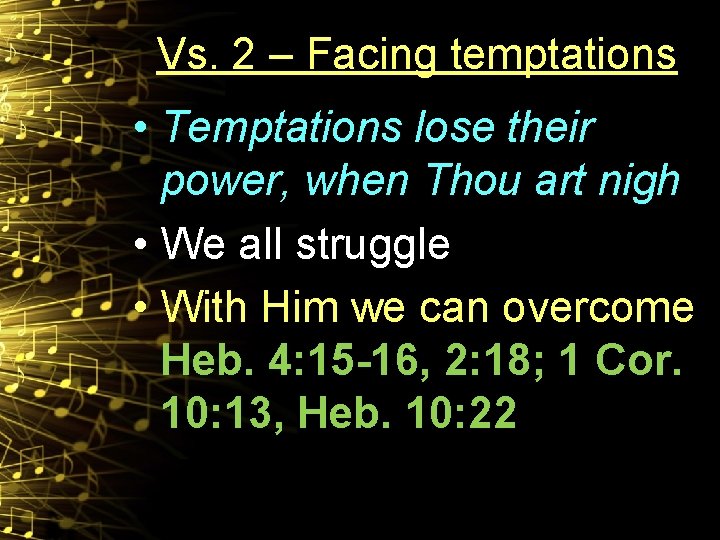 Vs. 2 – Facing temptations

• Temptations lose their power, when Thou art nigh

• We all struggle

• With Him we can overcome Heb. 4:15-16, 2:18; 1 Cor. 10:13, Heb. 10:22